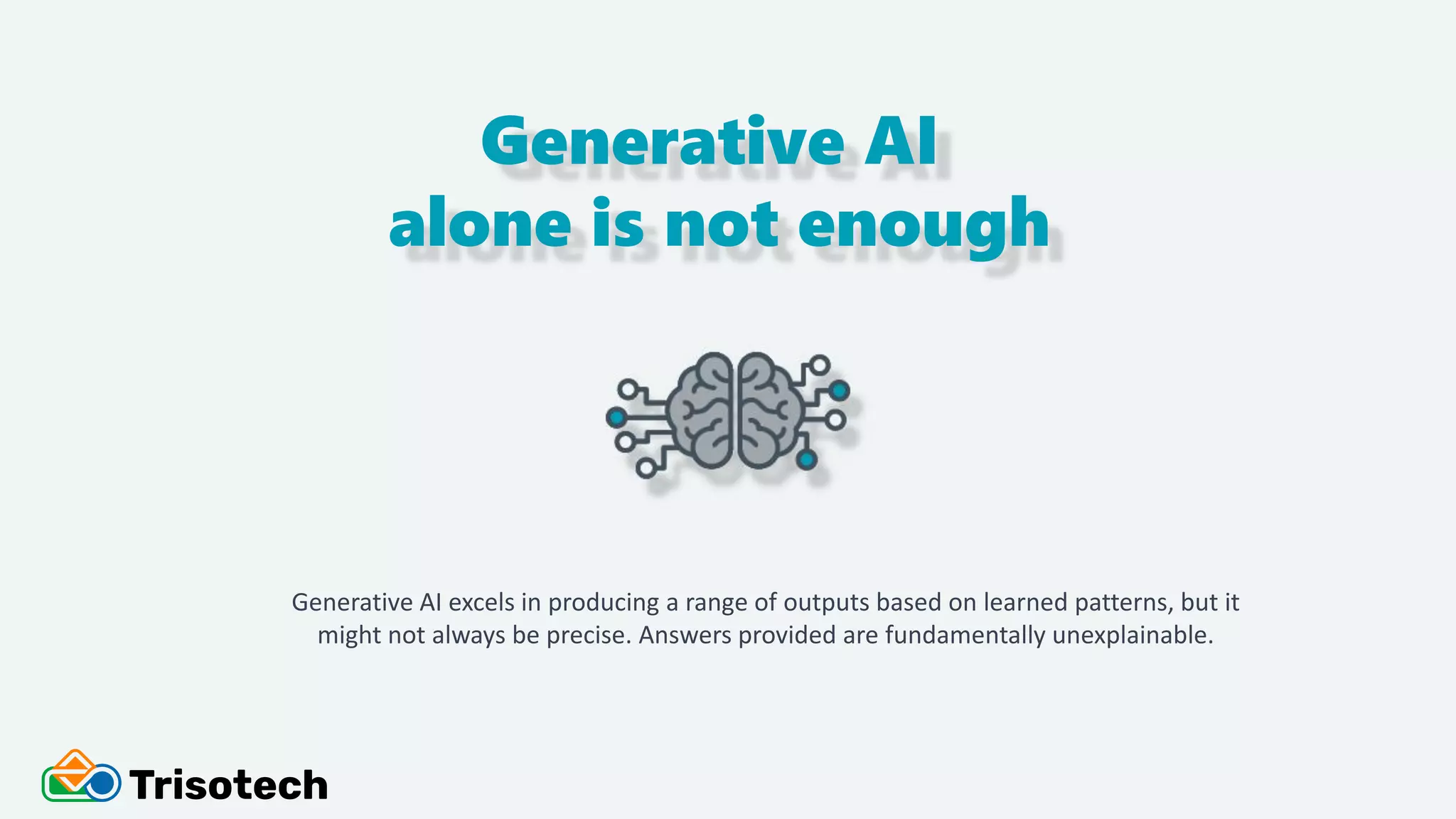 Generative AI
alone is not enough

Generative AI excels in producing a range of outputs based on learned patterns, but it might not always be precise. Answers provided are fundamentally unexplainable.

Trisotech